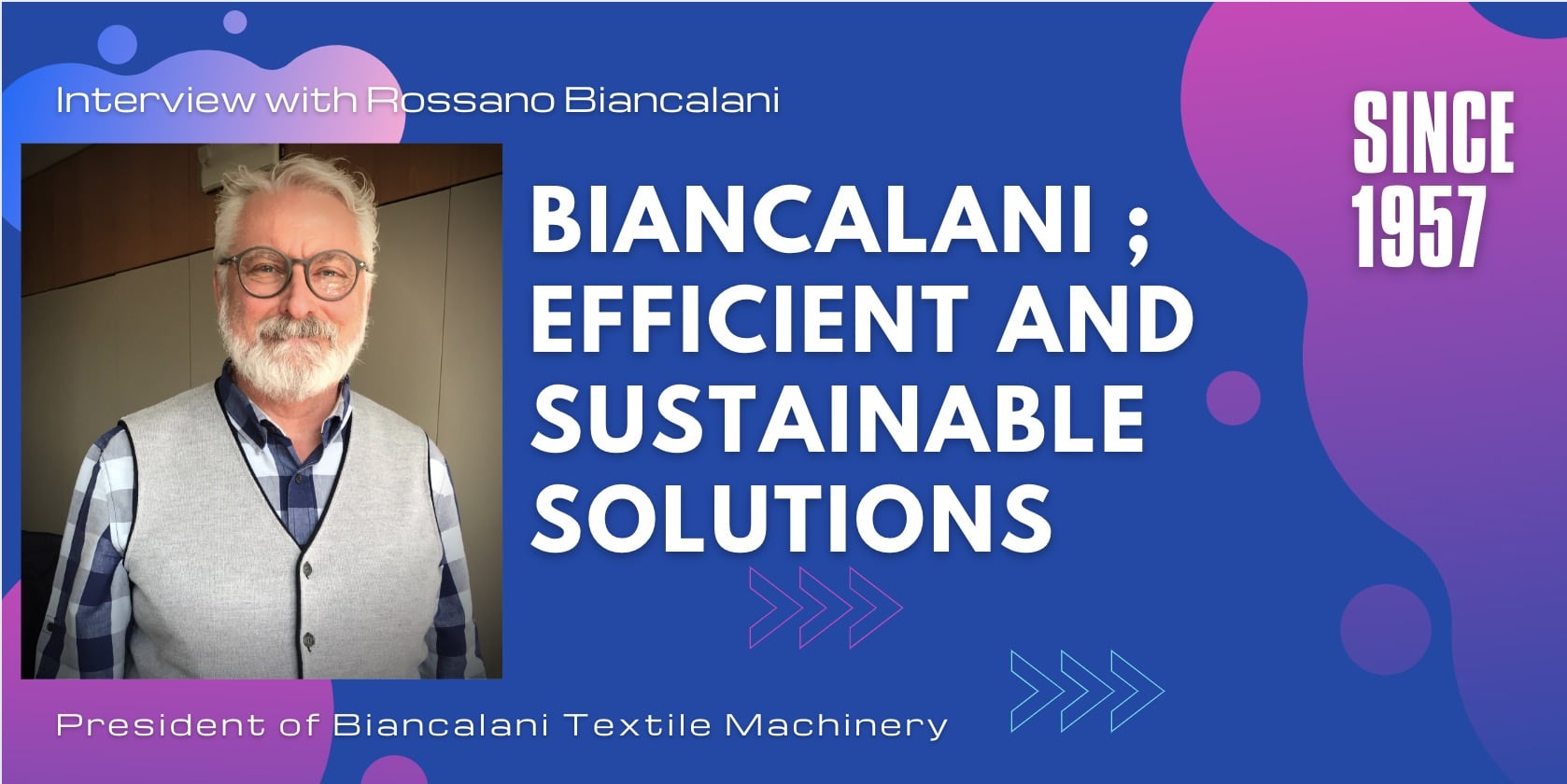 Interview with Rossano Biancalani

BIANCALANI ; EFFICIENT AND SUSTAINABLE SOLUTIONS

SINCE 1957

President of Biancalani Textile Machinery